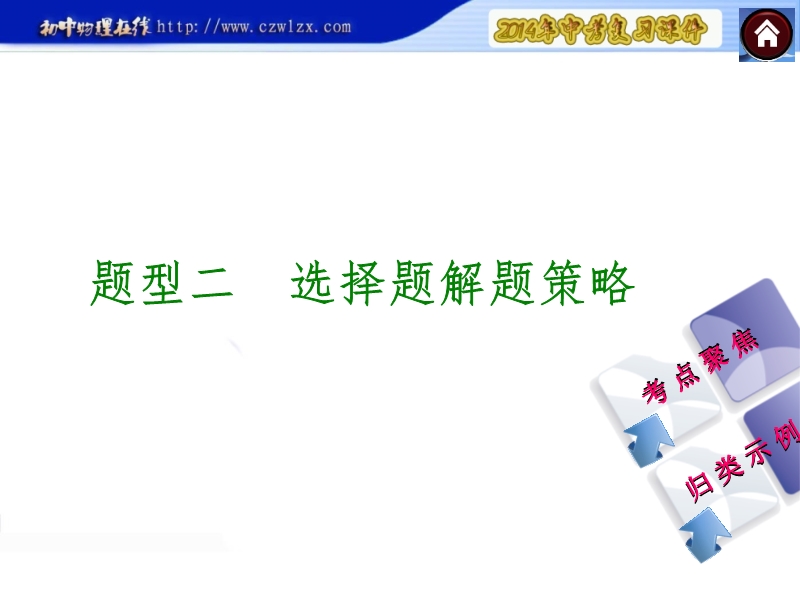 初中物理在线 http://www.czwlzx.com

2014年中考复习课件

题型二　选择题解题策略

考点聚焦

归类示例